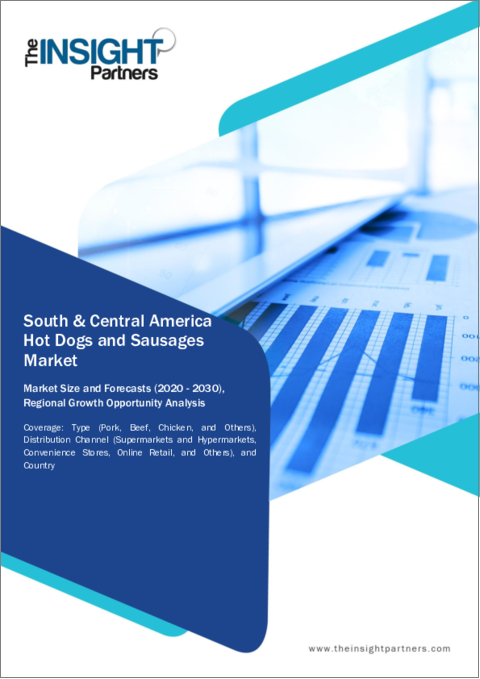 The INSIGHT Partners

South & Central America Hot Dogs and Sausages Market

Market Size and Forecasts (2020 - 2030), Regional Growth Opportunity Analysis

Coverage: Type (Pork, Beef, Chicken, and Others), Distribution Channel (Supermarkets and Hypermarkets, Convenience Stores, Online Retail, and Others), and Country

www.theinsightpartners.com